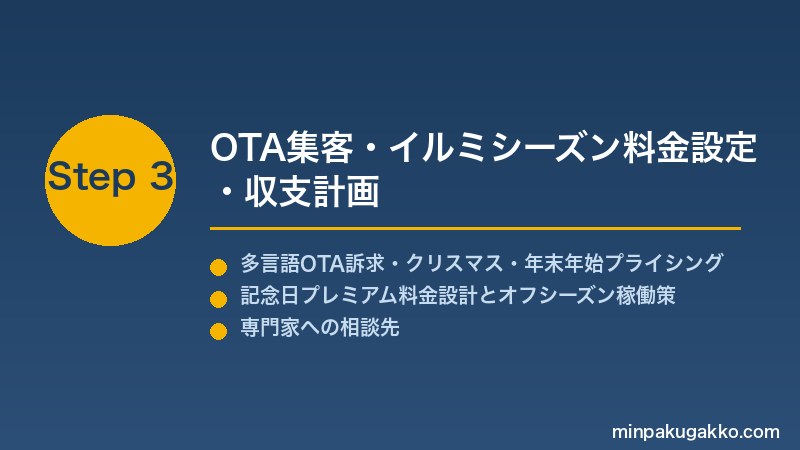 Step 3

OTA集客・イルミシーズン料金設定・収支計画

多言語OTA訴求・クリスマス・年末年始プライシング
記念日プレミアム料金設計とオフシーズン稼働策
専門家への相談先

minpakugakko.com